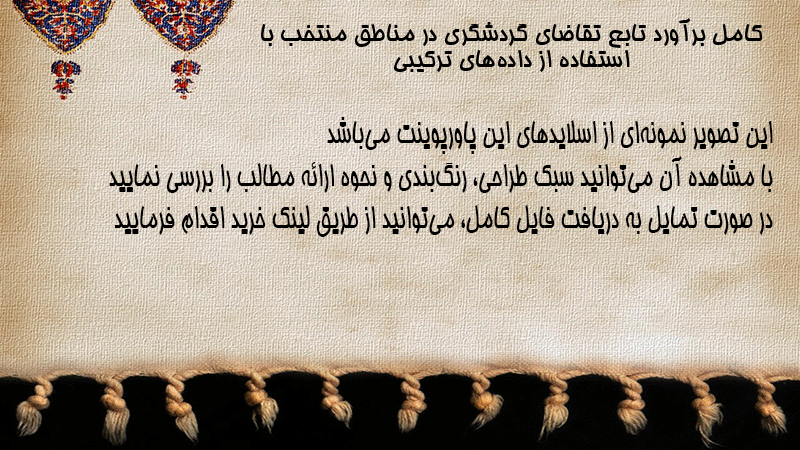 کامل برآورد تابع تقاضای گردشگری در مناطق منتخب با استفاده از داده‌های ترکیبی

این تصویر نمونه‌ای از اسلایدهای این پاورپوینت می‌باشد
با مشاهده آن می‌توانید سبک طراحی، رنگ‌بندی و نحوه ارائه مطالب را بررسی نمایید
در صورت تمایل به دریافت فایل کامل، می‌توانید از طریق لینک خرید اقدام فرمایید